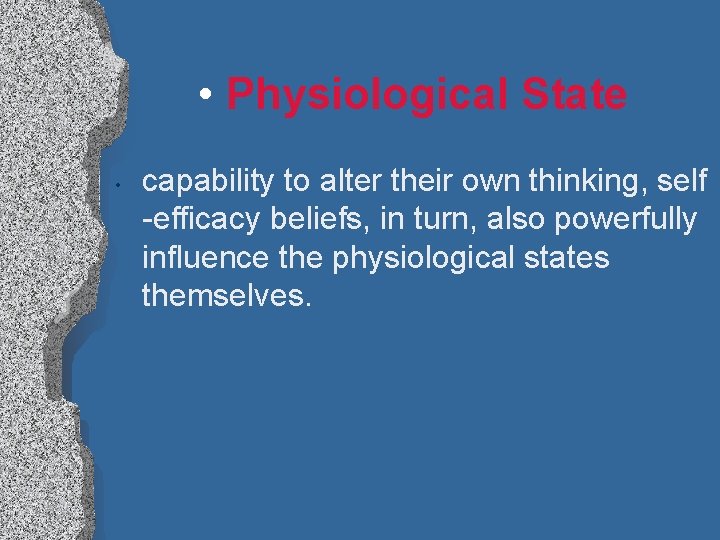 • Physiological State

• capability to alter their own thinking, self -efficacy beliefs, in turn, also powerfully influence the physiological states themselves.